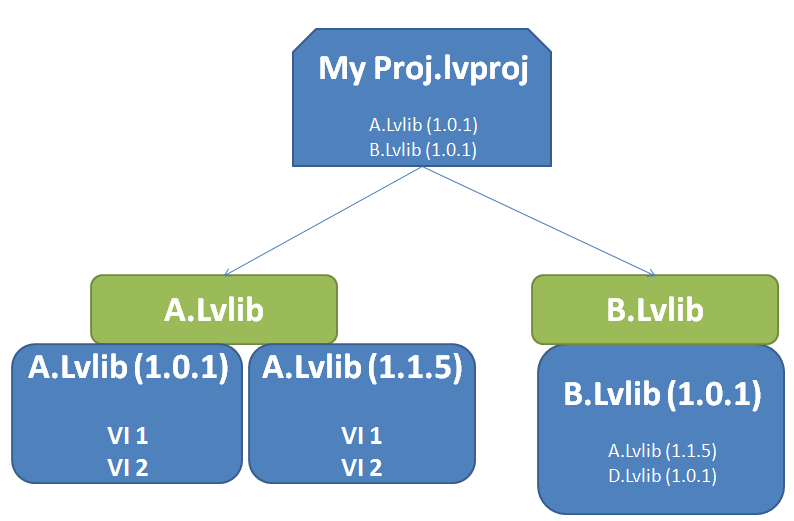 My Proj.lvproj

A.Lvlib (1.0.1)
B.Lvlib (1.0.1)

A.Lvlib

A.Lvlib (1.0.1)

VI 1
VI 2

A.Lvlib (1.1.5)

VI 1
VI 2

B.Lvlib

B.Lvlib (1.0.1)

A.Lvlib (1.1.5)
D.Lvlib (1.0.1)